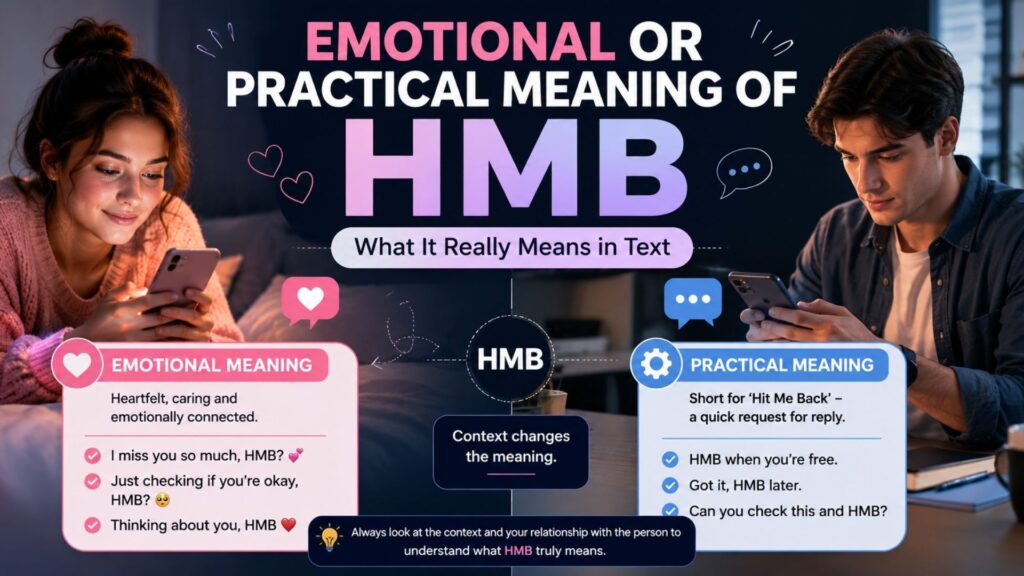 EMOTIONAL OR PRACTICAL MEANING OF HMB

What It Really Means in Text

EMOTIONAL MEANING

Heartfelt, caring and emotionally connected.

I miss you so much, HMB? 💕

Just checking if you're okay, HMB? 🥺

Thinking about you, HMB ❤️

HMB

Context changes the meaning.

PRACTICAL MEANING

Short for 'Hit Me Back' – a quick request for reply.

HMB when you're free.

Got it, HMB later.

Can you check this and HMB?

Always look at the context and your relationship with the person to understand what HMB truly means.